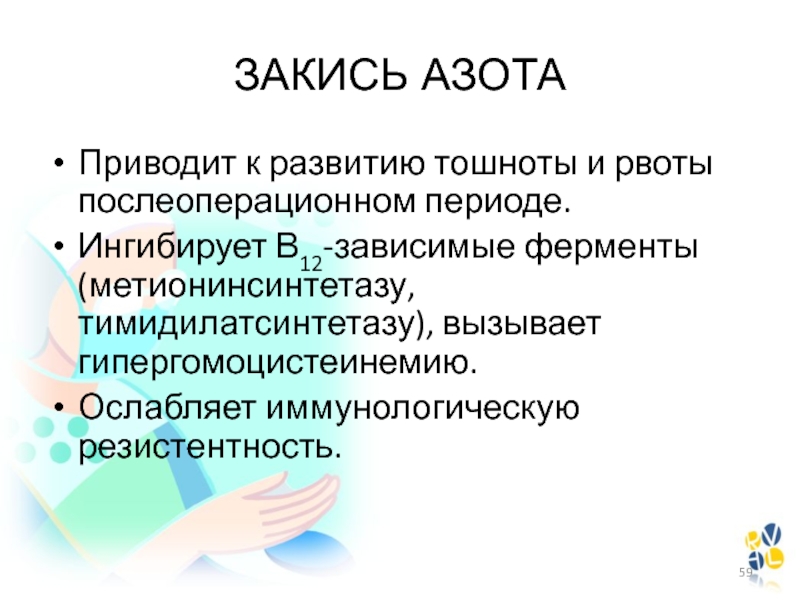 ЗАКИСЬ АЗОТА

• Приводит к развитию тошноты и рвоты послеоперационном периоде.
• Ингибирует $B_{12}$-зависимые ферменты (метионинсинтетазу, тимидилатсинтетазу), вызывает гипергомоцистеинемию.
• Ослабляет иммунологическую резистентность.

59